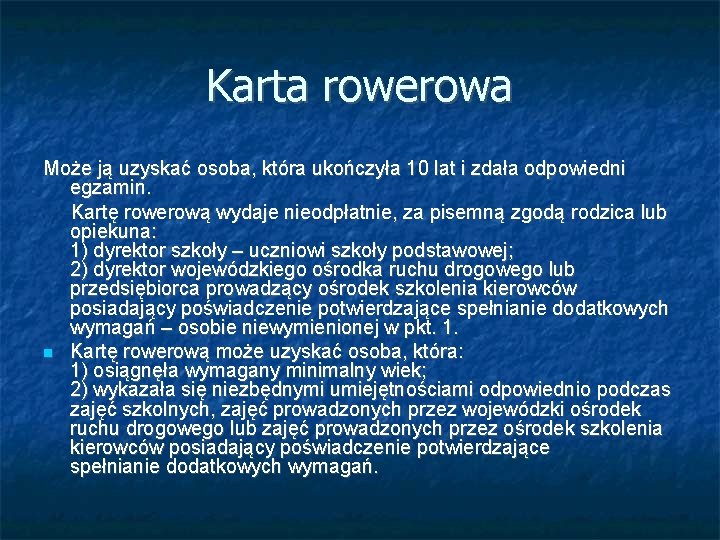 Karta rowerowa

Może ją uzyskać osoba, która ukończyła 10 lat i zdała odpowiedni egzamin.

Kartę rowerową wydaje nieodpłatnie, za pisemną zgodą rodzica lub opiekuna:
1) dyrektor szkoły – uczniowi szkoły podstawowej;
2) dyrektor wojewódzkiego ośrodka ruchu drogowego lub przedsiębiorca prowadzący ośrodek szkolenia kierowców posiadający poświadczenie potwierdzające spełnianie dodatkowych wymagań – osobie niewymienionej w pkt. 1.

Kartę rowerową może uzyskać osoba, która:
1) osiągnęła wymagany minimalny wiek;
2) wykazała się niezbędnymi umiejętnościami odpowiednio podczas zajęć szkolnych, zajęć prowadzonych przez wojewódzki ośrodek ruchu drogowego lub zajęć prowadzonych przez ośrodek szkolenia kierowców posiadający poświadczenie potwierdzające spełnianie dodatkowych wymagań.